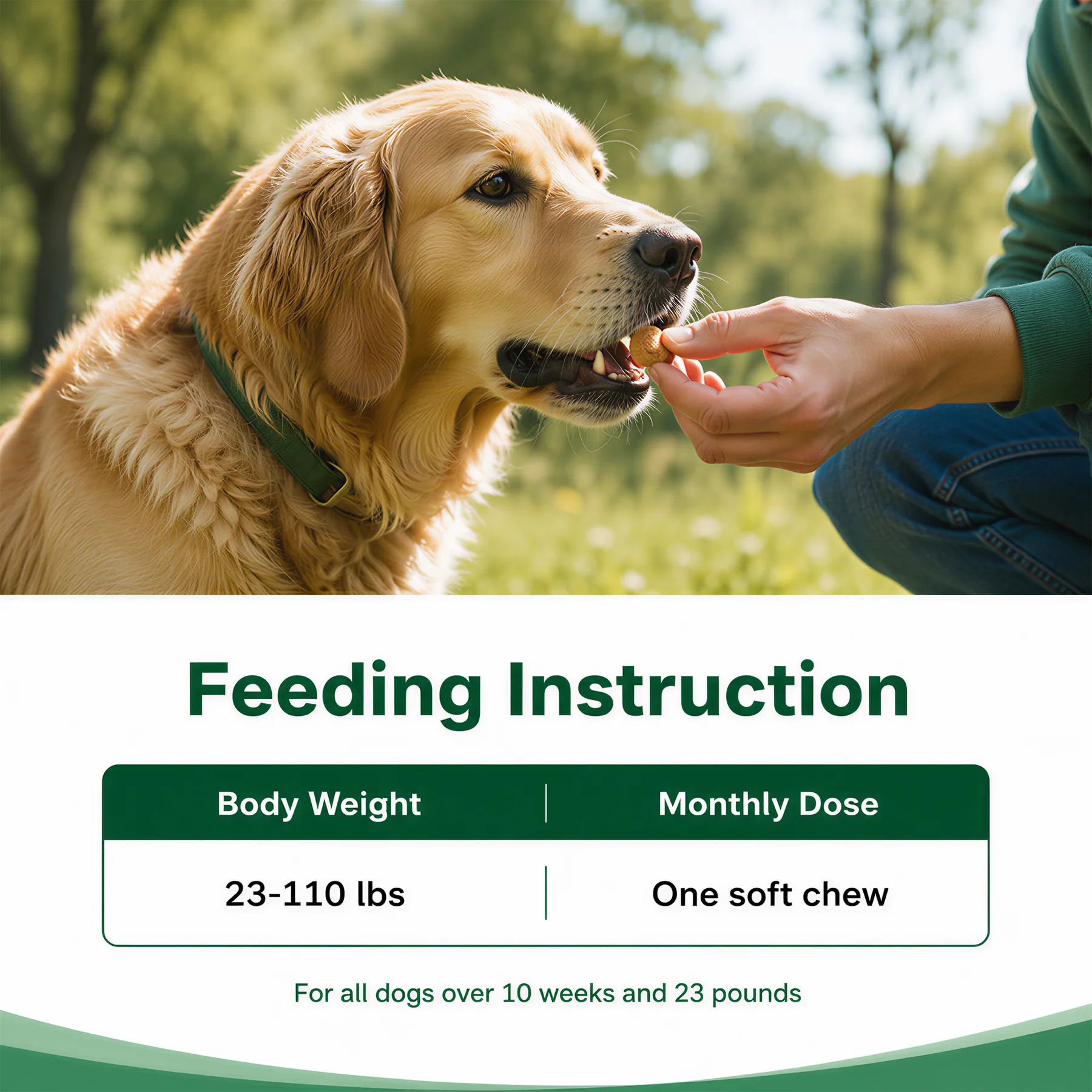 Feeding Instruction

| Body Weight | Monthly Dose |
|---|---|
| 23-110 lbs | One soft chew |

For all dogs over 10 weeks and 23 pounds